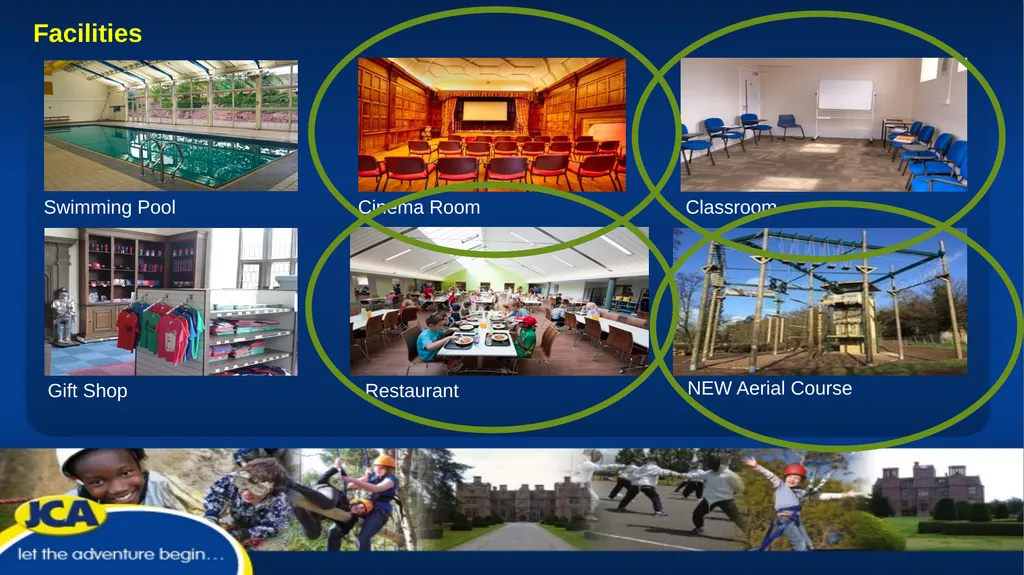 Facilities

Swimming Pool

Cinema Room

Classroom

Gift Shop

Restaurant

NEW Aerial Course

JCA

let the adventure begin...